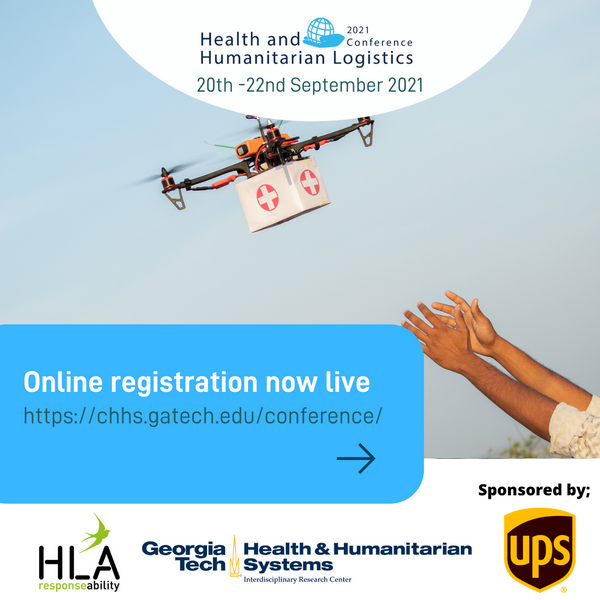 Health and Humanitarian Logistics 2021 Conference
20th -22nd September 2021

Online registration now live
https://chhs.gatech.edu/conference/

Sponsored by;

HLA responseability

Georgia Tech Health & Humanitarian Systems
Interdisciplinary Research Center

ups